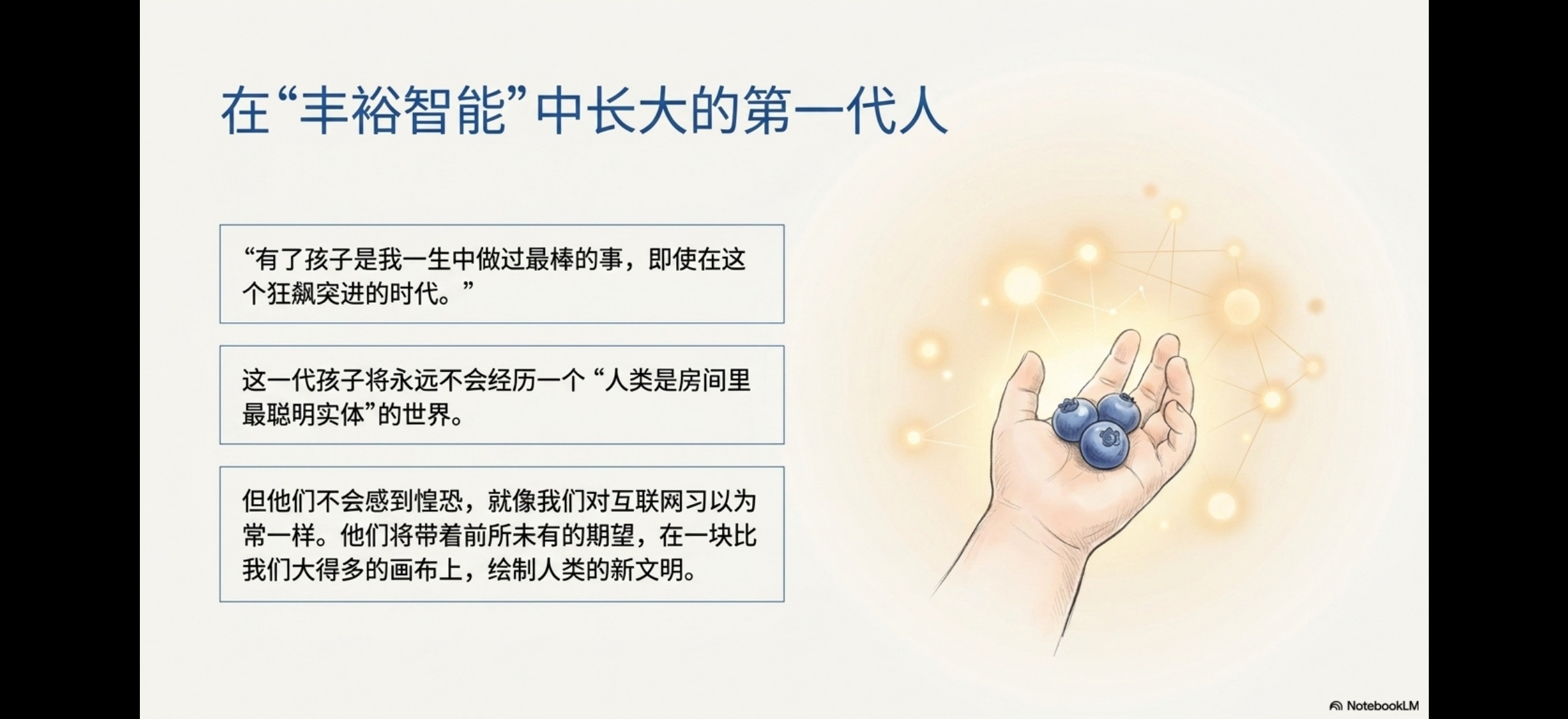 在“丰裕智能”中长大的第一代人

“有了孩子是我一生中做过最棒的事，即使在这个狂飙突进的时代。”

这一代孩子将永远不会经历一个“人类是房间里最聪明实体”的世界。

但他们不会感到惶恐，就像我们对互联网习以为常一样。他们将带着前所未有的期望，在一块比我们大得多的画布上，绘制人类的新文明。

NotebookLM